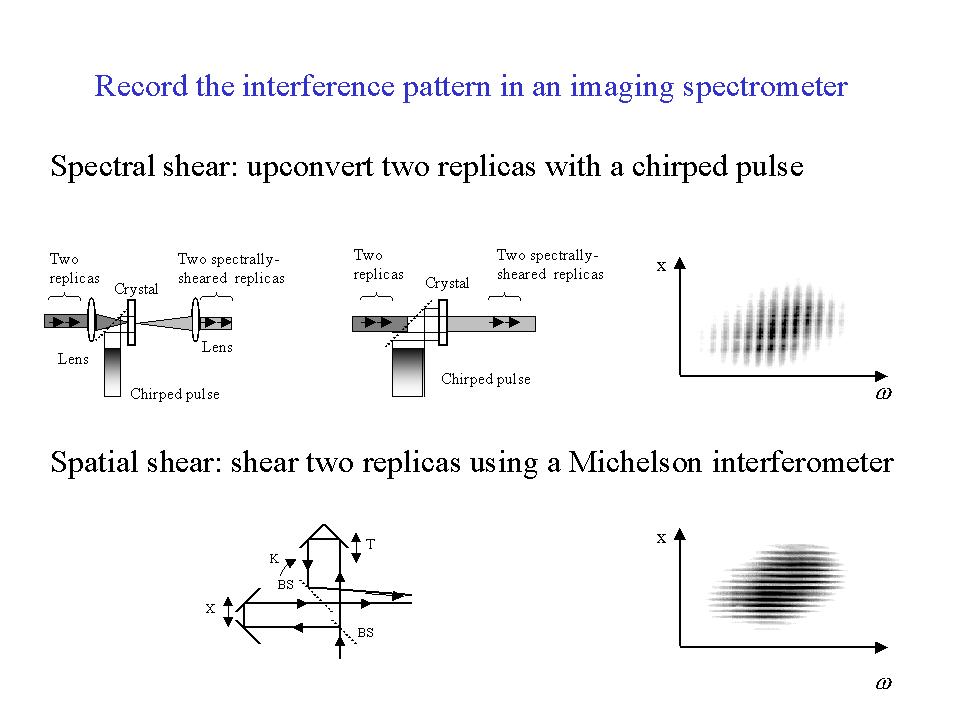 Record the interference pattern in an imaging spectrometer

Spectral shear: upconvert two replicas with a chirped pulse

Two replicas

Crystal

Two spectrally-sheared replicas

Lens

Lens

Chirped pulse

Two replicas

Crystal

Two spectrally-sheared replicas

Chirped pulse

x

$\omega$

Spatial shear: shear two replicas using a Michelson interferometer

T

K

BS

X

BS

x

$\omega$